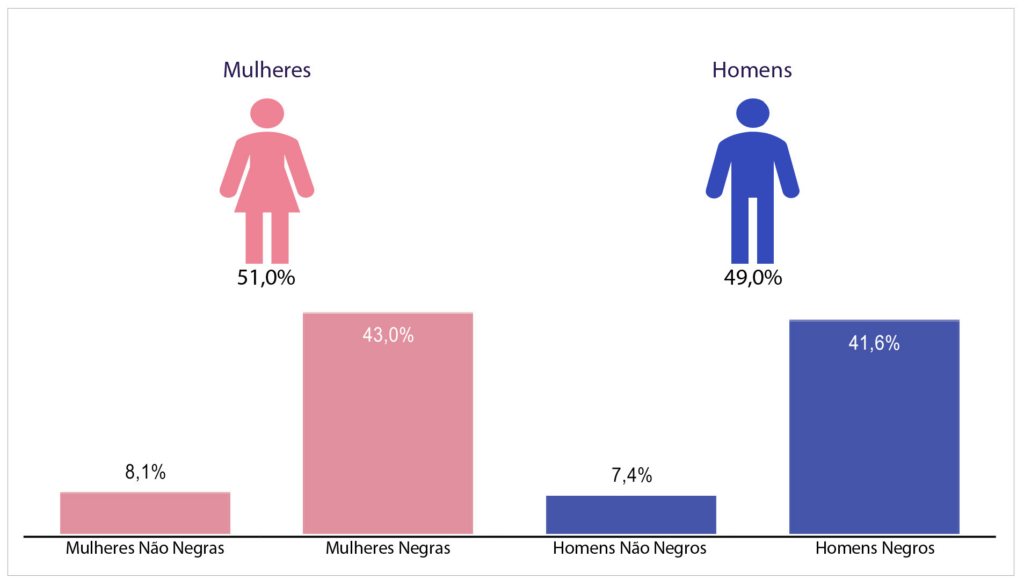 Mulheres

51,0%

Homens

49,0%

8,1%

43,0%

7,4%

41,6%

Mulheres Não Negras

Mulheres Negras

Homens Não Negros

Homens Negros